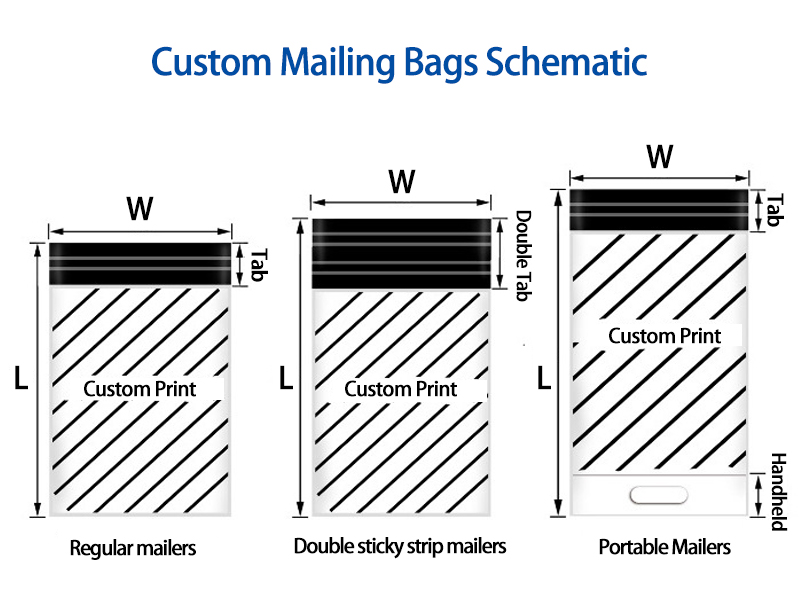 Custom Mailing Bags Schematic

W
Tab
L
Custom Print
Regular mailers

W
Double Tab
L
Custom Print
Double sticky strip mailers

W
Tab
L
Custom Print
Handheld
Portable Mailers